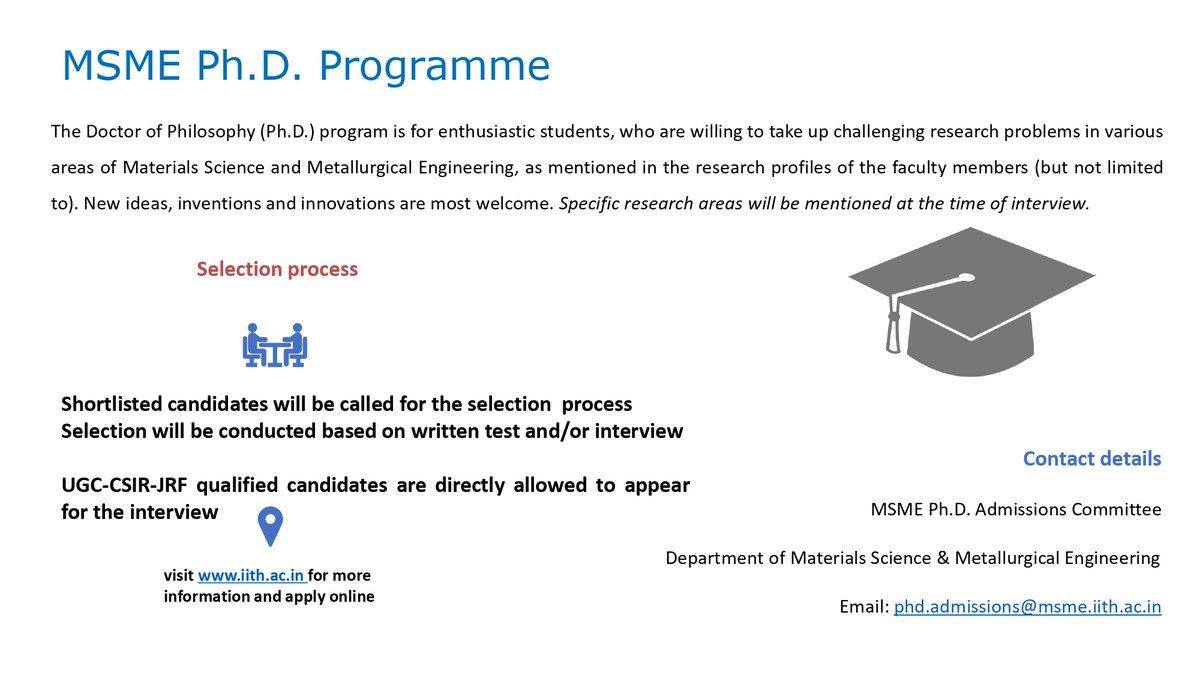 MSME Ph.D. Programme

The Doctor of Philosophy (Ph.D.) program is for enthusiastic students, who are willing to take up challenging research problems in various areas of Materials Science and Metallurgical Engineering, as mentioned in the research profiles of the faculty members (but not limited to). New ideas, inventions and innovations are most welcome. Specific research areas will be mentioned at the time of interview.

Selection process

Shortlisted candidates will be called for the selection process
Selection will be conducted based on written test and/or interview

UGC-CSIR-JRF qualified candidates are directly allowed to appear for the interview

visit www.iith.ac.in for more information and apply online

Contact details

MSME Ph.D. Admissions Committee

Department of Materials Science & Metallurgical Engineering

Email: phd.admissions@msme.iith.ac.in